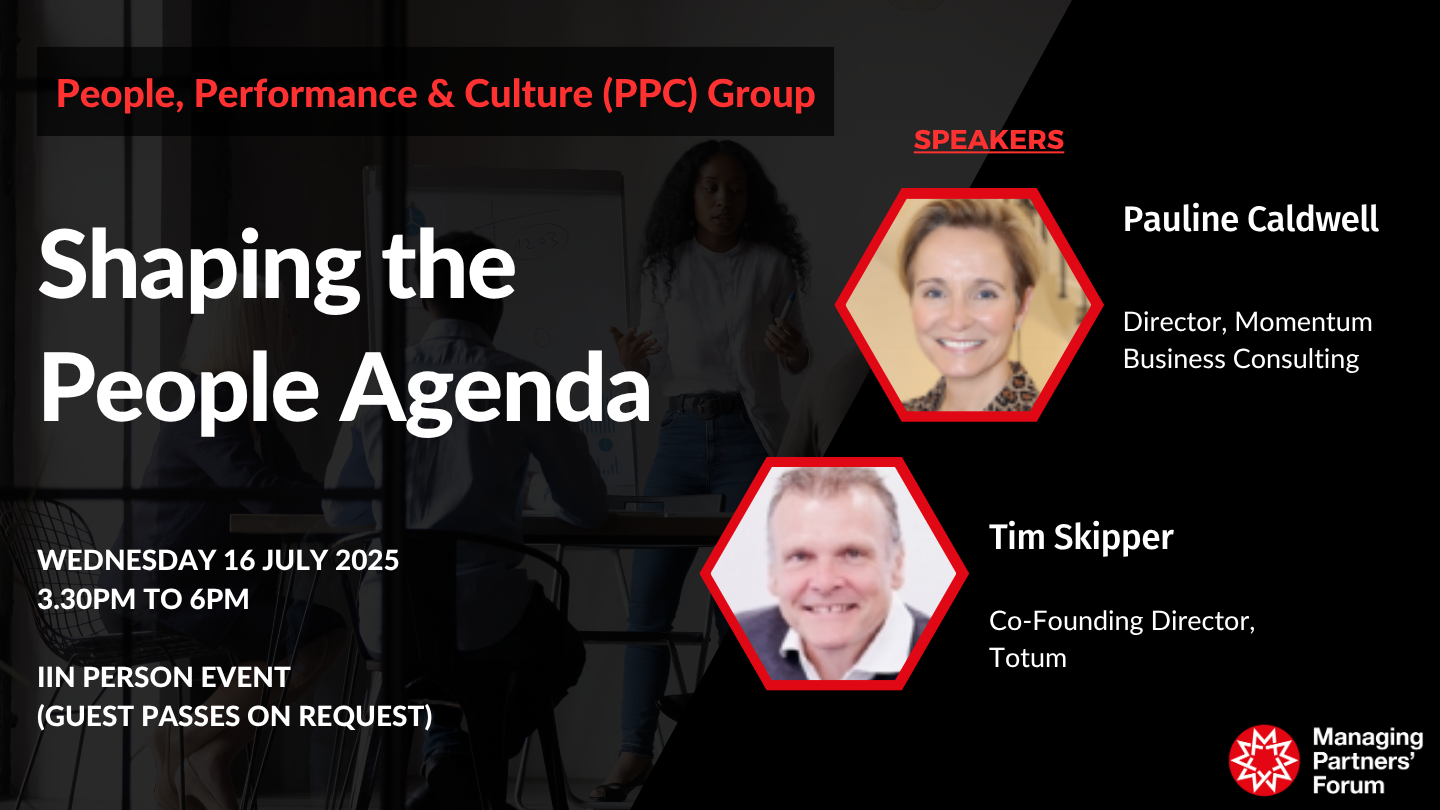 People, Performance & Culture (PPC) Group

Shaping the People Agenda

WEDNESDAY 16 JULY 2025
3.30PM TO 6PM

IIN PERSON EVENT
(GUEST PASSES ON REQUEST)

SPEAKERS

Pauline Caldwell

Director, Momentum Business Consulting

Tim Skipper

Co-Founding Director, Totum

Managing Partners' Forum